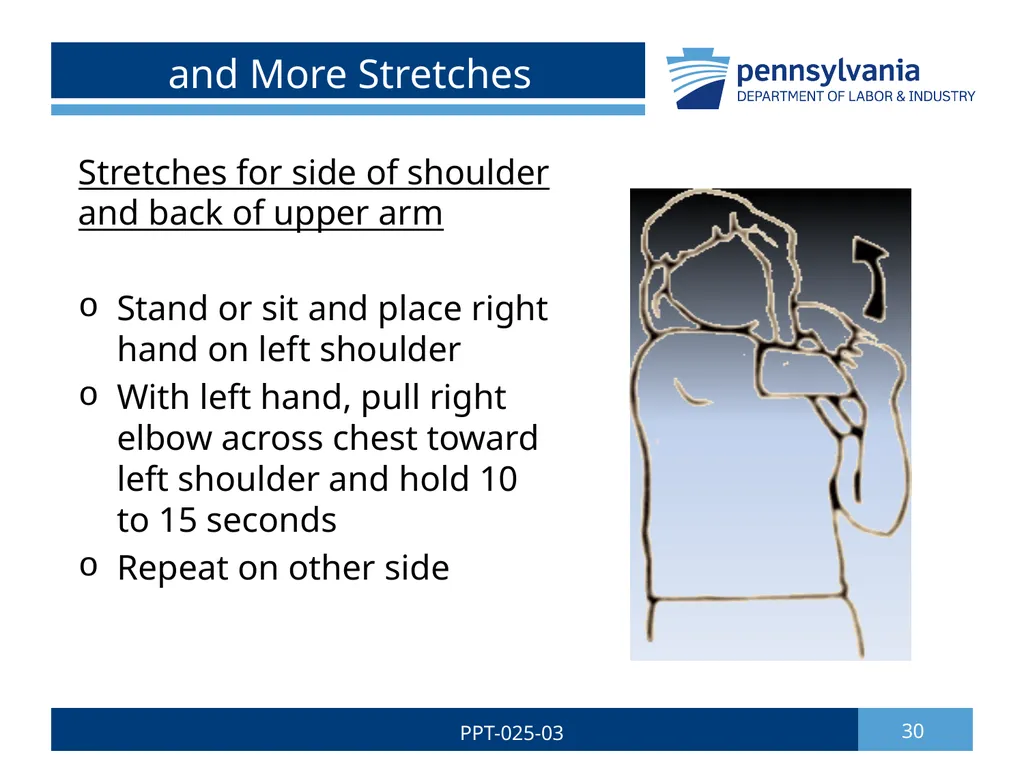 and More Stretches

pennsylvania
DEPARTMENT OF LABOR & INDUSTRY

Stretches for side of shoulder and back of upper arm

o Stand or sit and place right hand on left shoulder
o With left hand, pull right elbow across chest toward left shoulder and hold 10 to 15 seconds
o Repeat on other side

PPT-025-03

30